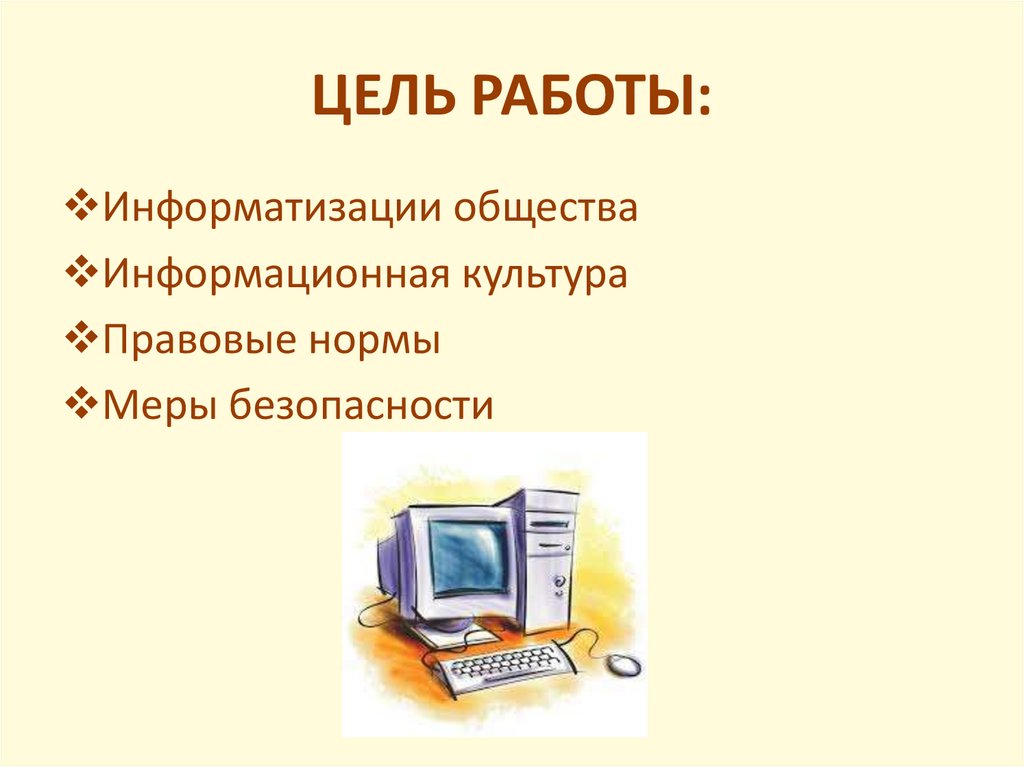 ЦЕЛЬ РАБОТЫ:

❖Информатизации общества
❖Информационная культура
❖Правовые нормы
❖Меры безопасности